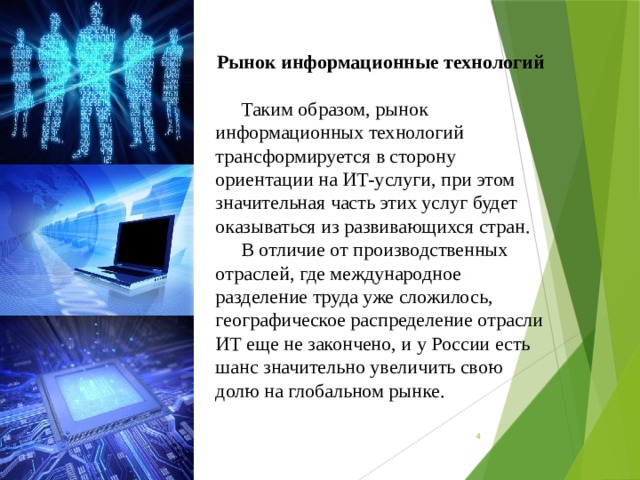 Рынок информационные технологий

Таким образом, рынок информационных технологий трансформируется в сторону ориентации на ИТ-услуги, при этом значительная часть этих услуг будет оказываться из развивающихся стран.

В отличие от производственных отраслей, где международное разделение труда уже сложилось, географическое распределение отрасли ИТ еще не закончено, и у России есть шанс значительно увеличить свою долю на глобальном рынке.

4